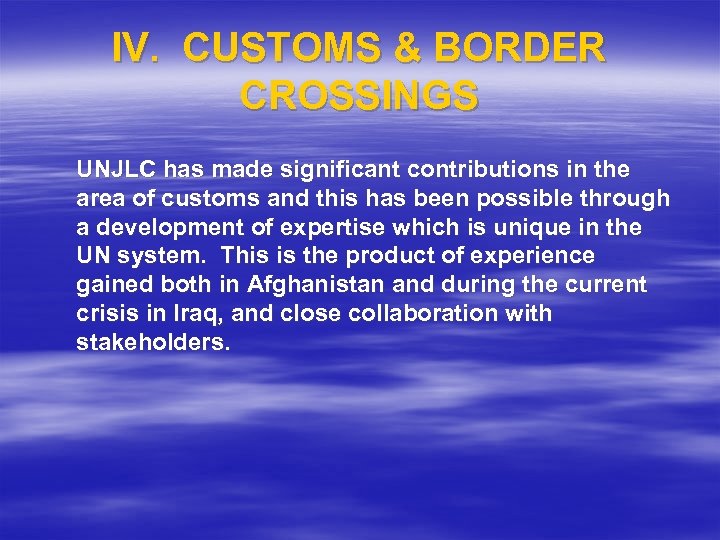 IV. CUSTOMS & BORDER CROSSINGS

UNJLC has made significant contributions in the area of customs and this has been possible through a development of expertise which is unique in the UN system. This is the product of experience gained both in Afghanistan and during the current crisis in Iraq, and close collaboration with stakeholders.